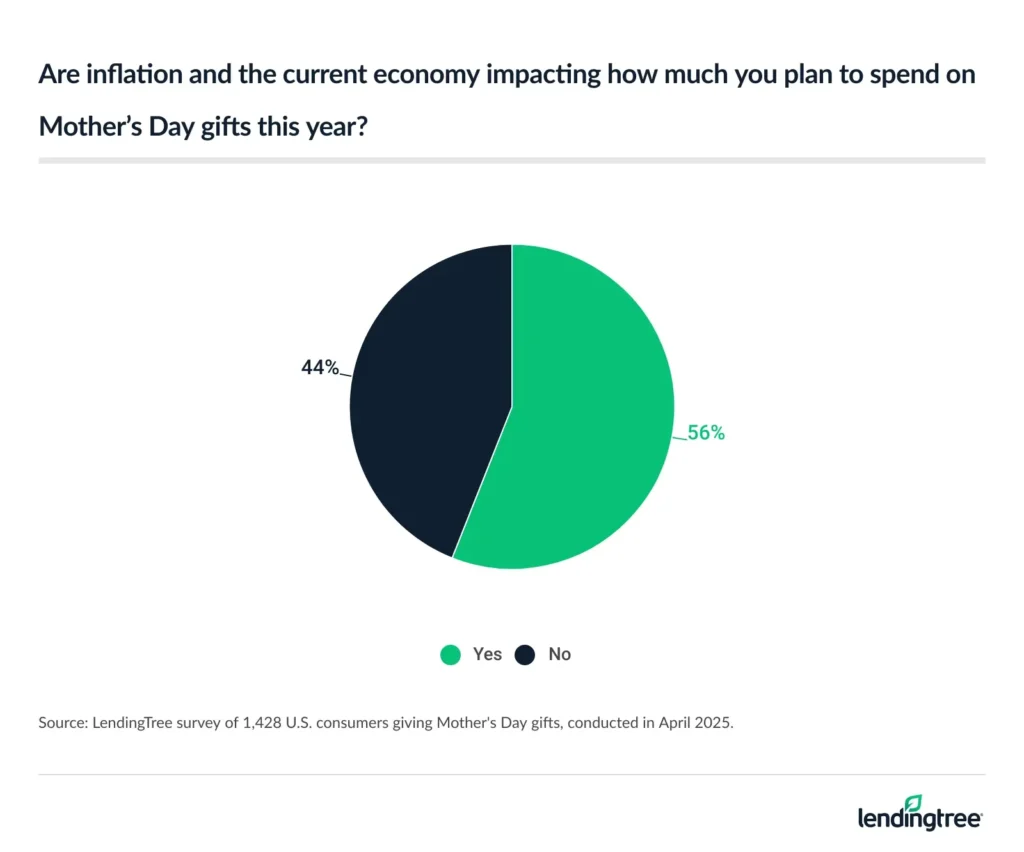 Are inflation and the current economy impacting how much you plan to spend on Mother's Day gifts this year?

44%

56%

Yes No

Source: LendingTree survey of 1,428 U.S. consumers giving Mother's Day gifts, conducted in April 2025.

lendingtree